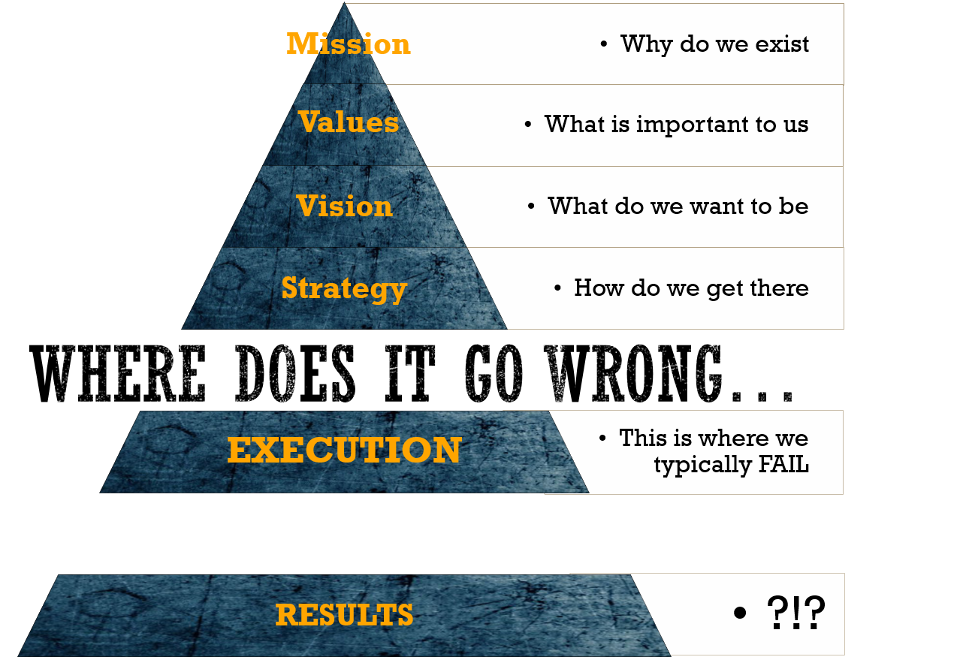 Mission
• Why do we exist

Values
• What is important to us

Vision
• What do we want to be

Strategy
• How do we get there

WHERE DOES IT GO WRONG...

EXECUTION
• This is where we typically FAIL

RESULTS
• ?!?